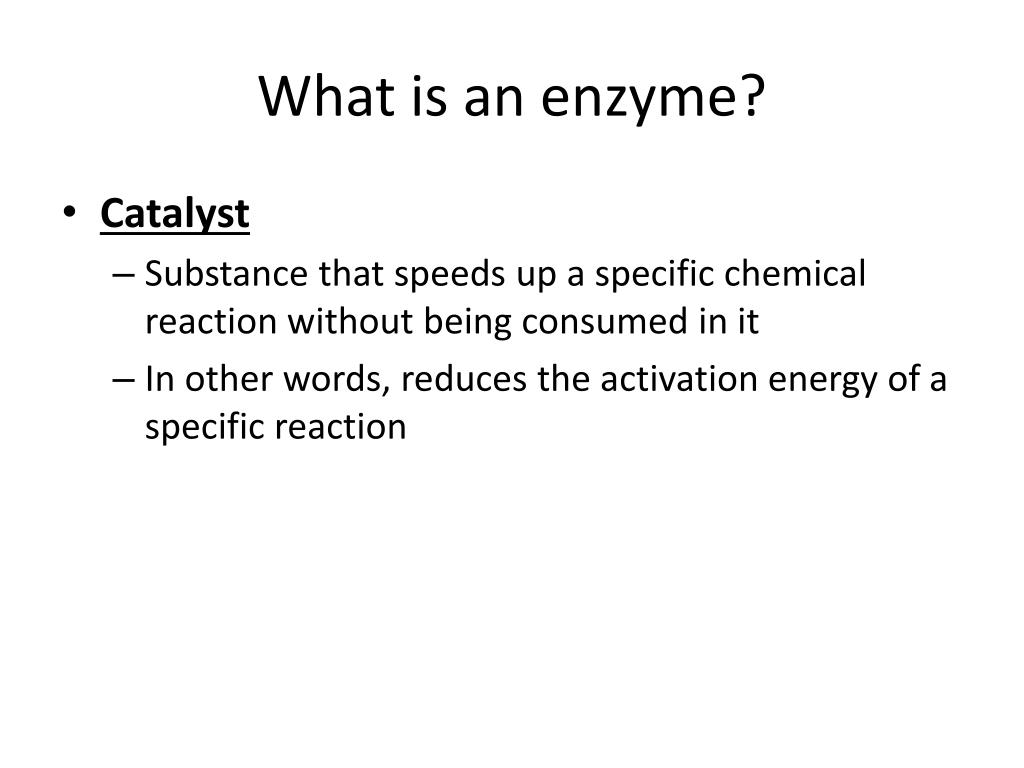 What is an enzyme?

• Catalyst
– Substance that speeds up a specific chemical reaction without being consumed in it
– In other words, reduces the activation energy of a specific reaction